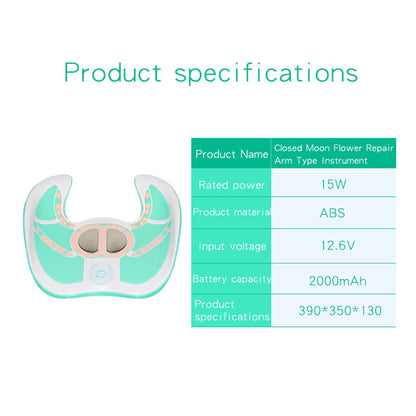 Product specifications

| Product Name | Closed Moon Flower Repair Arm Type Instrument |
|---|---|
| Rated power | 15W |
| Product material | ABS |
| input voltage | 12.6V |
| Battery capacity | 2000mAh |
| Product specifications | 390*350*130 |